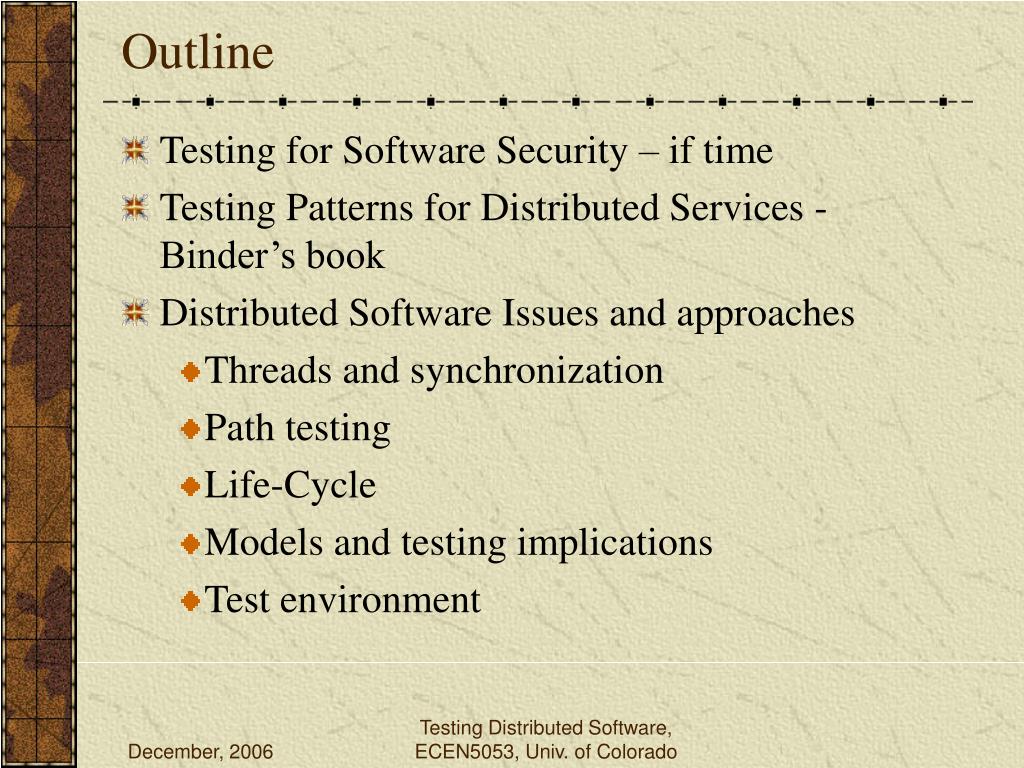 Outline

Testing for Software Security – if time

Testing Patterns for Distributed Services - Binder’s book

Distributed Software Issues and approaches

Threads and synchronization

Path testing

Life-Cycle

Models and testing implications

Test environment

December, 2006

Testing Distributed Software, ECEN5053, Univ. of Colorado